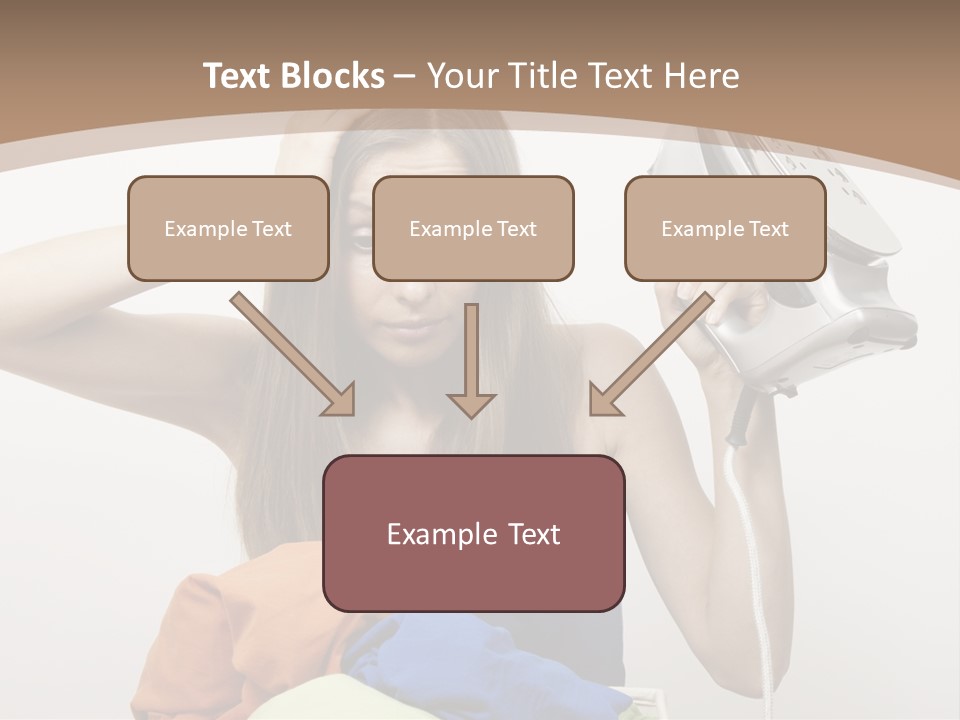 Text Blocks – Your Title Text Here

Example Text

Example Text

Example Text

Example Text